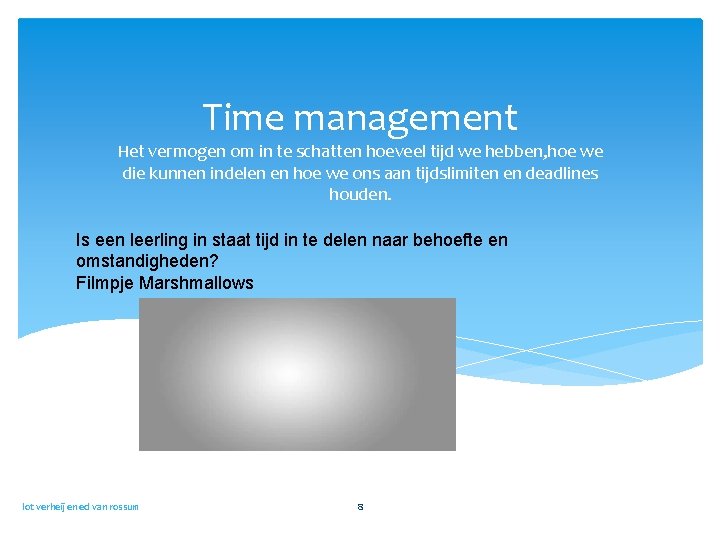 Time management
Het vermogen om in te schatten hoeveel tijd we hebben,hoe we die kunnen indelen en hoe we ons aan tijdslimiten en deadlines houden.

Is een leerling in staat tijd in te delen naar behoefte en omstandigheden?
Filmpje Marshmallows

lot verheij en ed van rossum

8